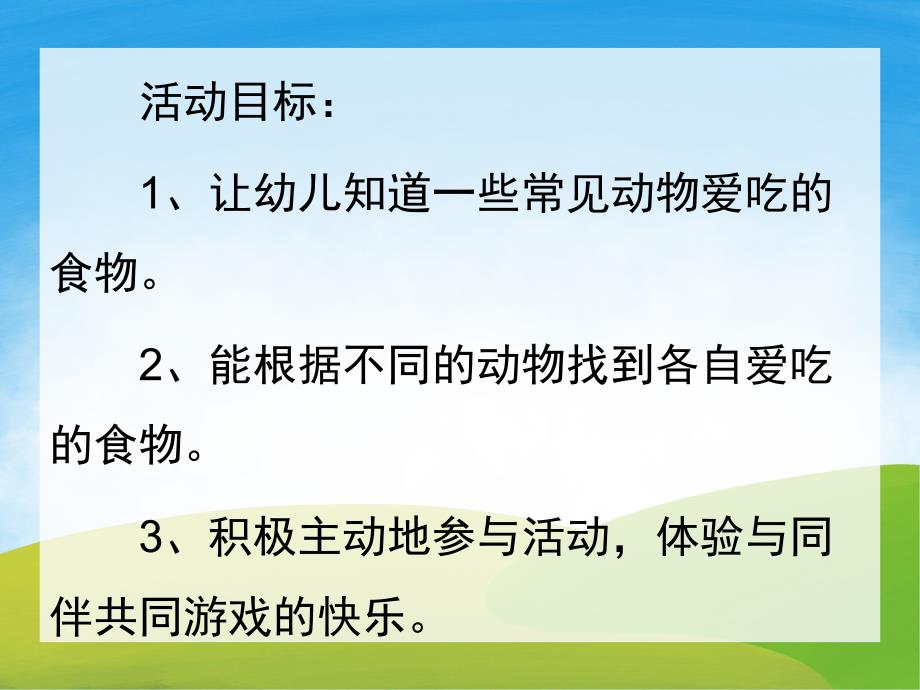 活动目标：

1、让幼儿知道一些常见动物爱吃的食物。

2、能根据不同的动物找到各自爱吃的食物。

3、积极主动地参与活动，体验与同伴共同游戏的快乐。